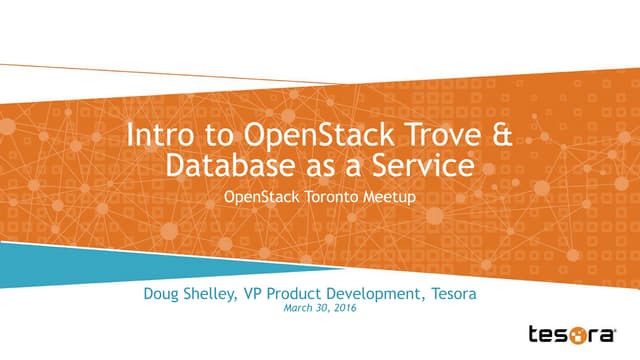 Intro to OpenStack Trove & Database as a Service

OpenStack Toronto Meetup

Doug Shelley, VP Product Development, Tesora

March 30, 2016

tesora